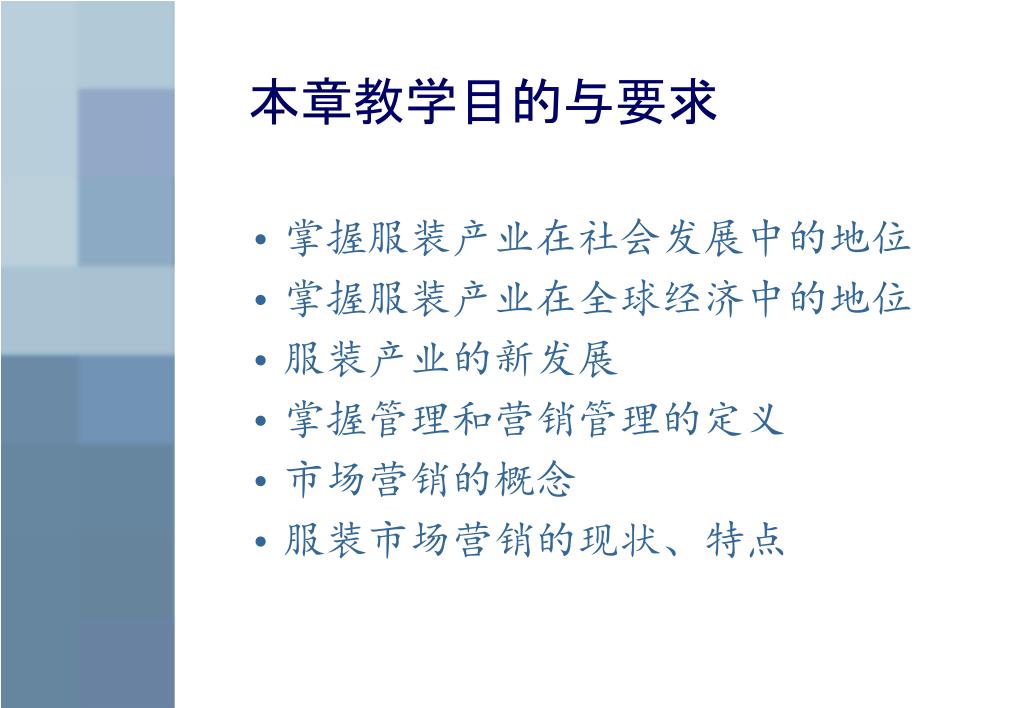 本章教学目的与要求

• 掌握服装产业在社会发展中的地位
• 掌握服装产业在全球经济中的地位
• 服装产业的新发展
• 掌握管理和营销管理的定义
• 市场营销的概念
• 服装市场营销的现状、特点